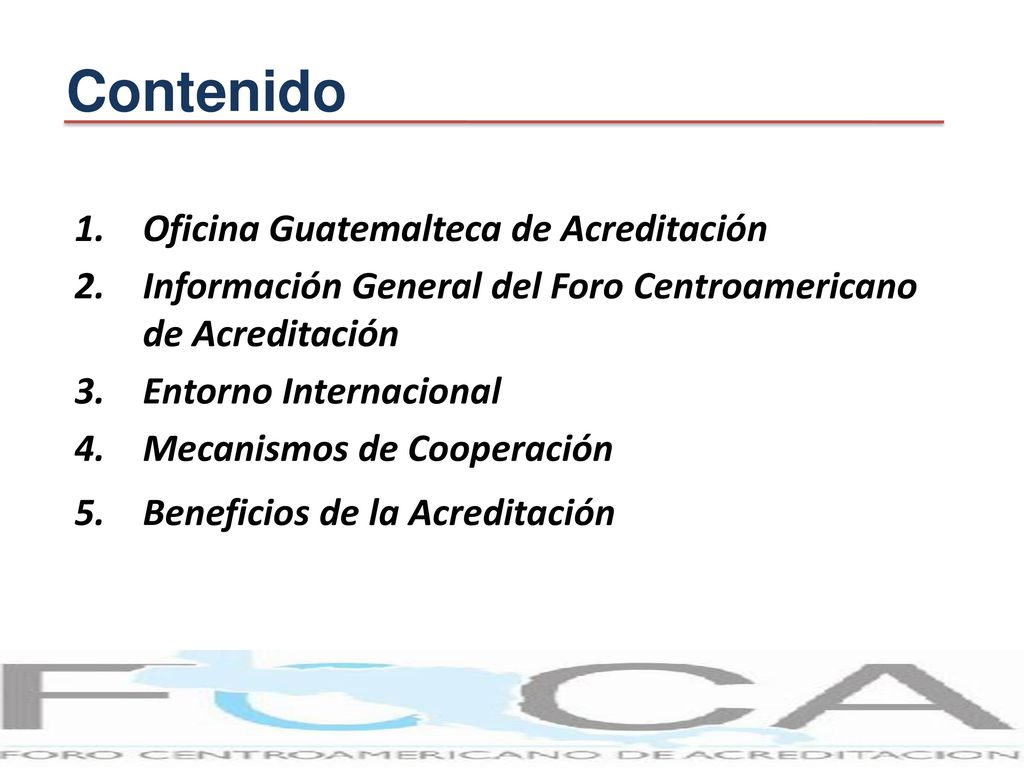 Contenido

1. Oficina Guatemalteca de Acreditación
2. Información General del Foro Centroamericano de Acreditación
3. Entorno Internacional
4. Mecanismos de Cooperación
5. Beneficios de la Acreditación

FOCA
FORO CENTROAMERICANO DE ACREDITACION